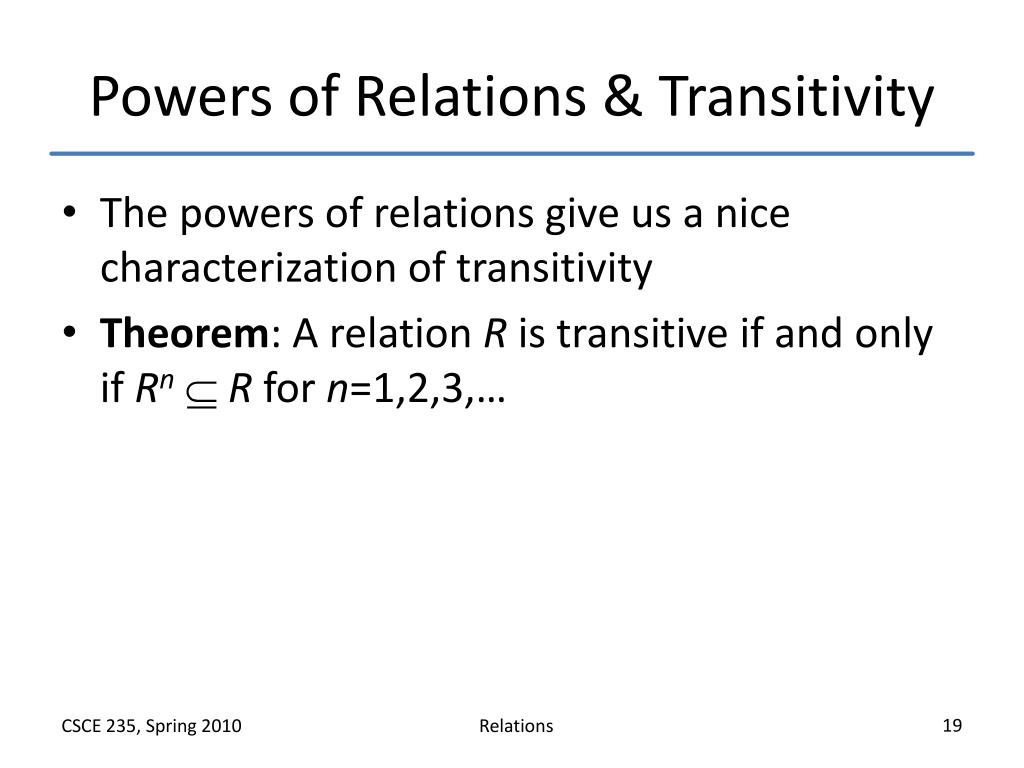 Powers of Relations & Transitivity

• The powers of relations give us a nice characterization of transitivity

• **Theorem**: A relation $R$ is transitive if and only if $R^n \subseteq R$ for $n$=1,2,3,…

CSCE 235, Spring 2010

Relations

19